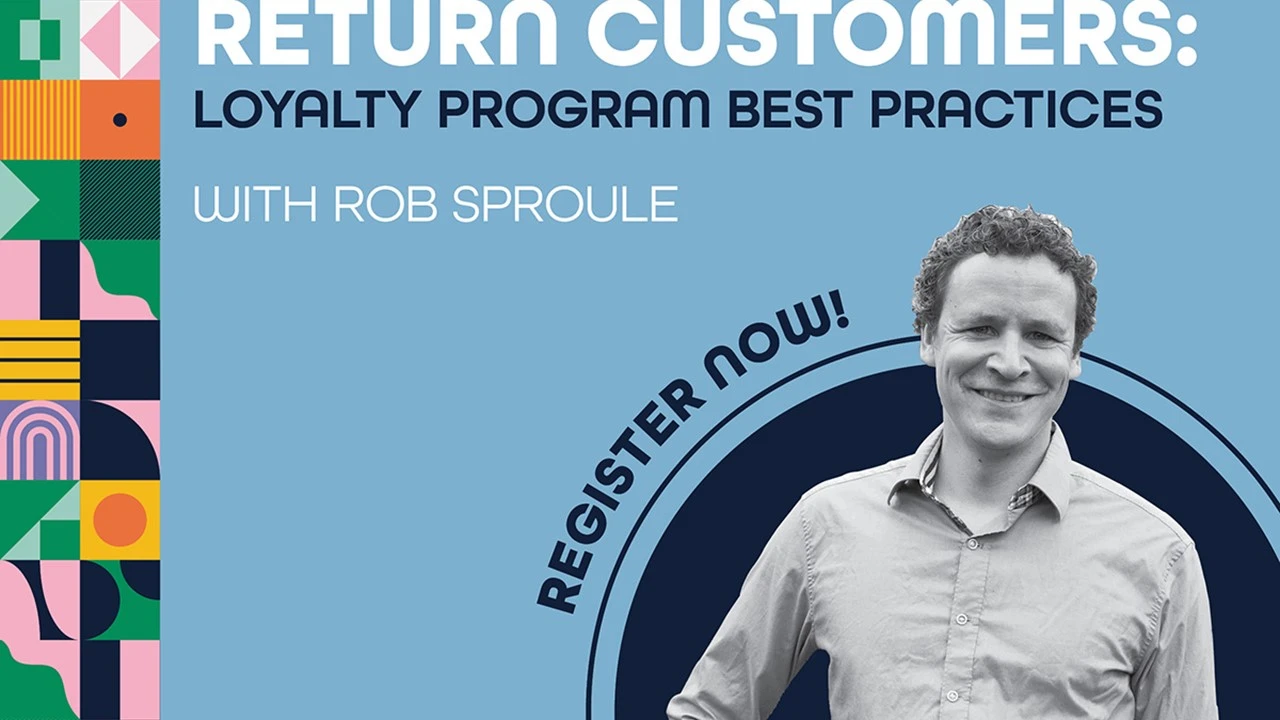 RETURN CUSTOMERS:
LOYALTY PROGRAM BEST PRACTICES

WITH ROB SPROULE

REGISTER NOW!